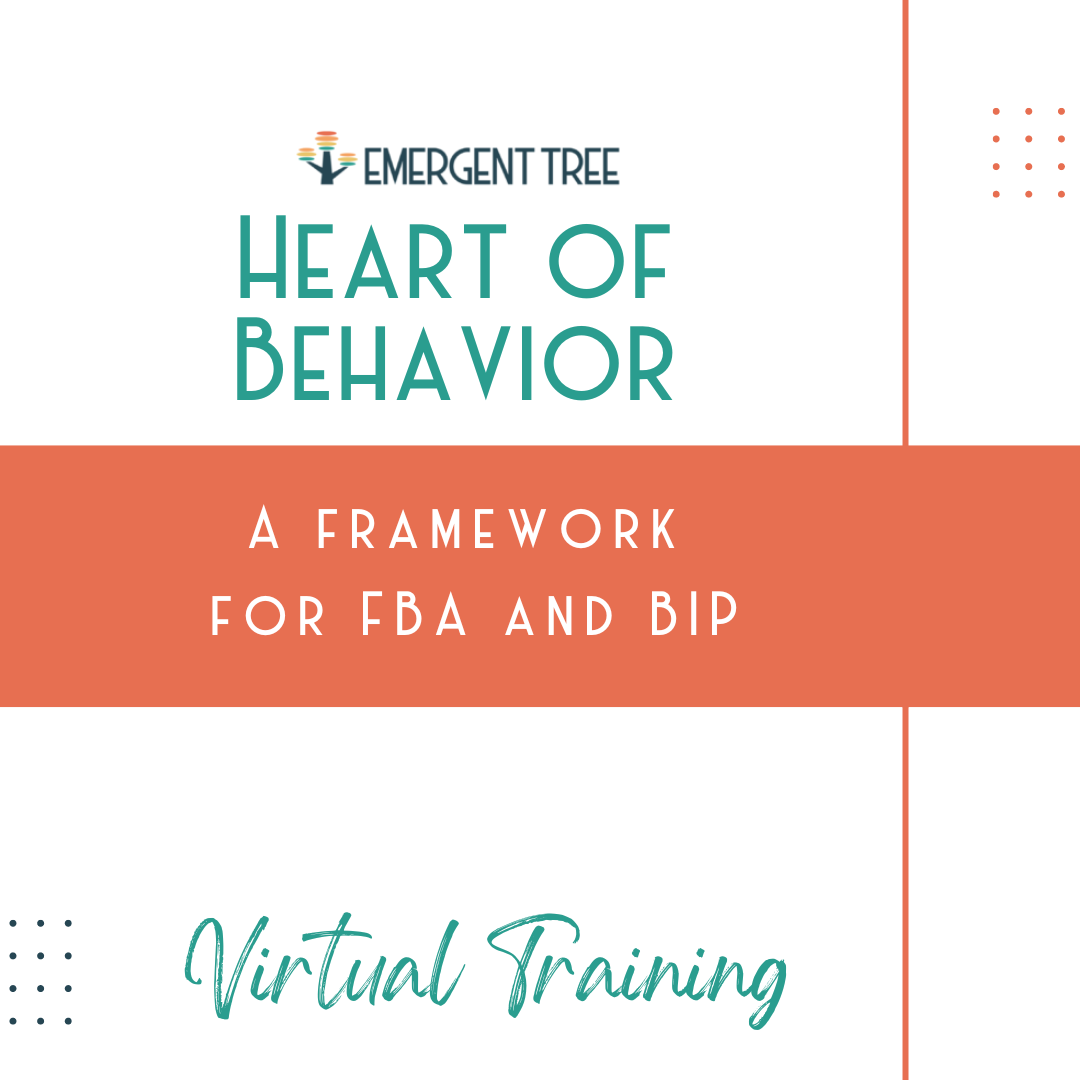 EMERGENT TREE

HEART OF BEHAVIOR

A FRAMEWORK FOR FBA AND BIP

Virtual Training